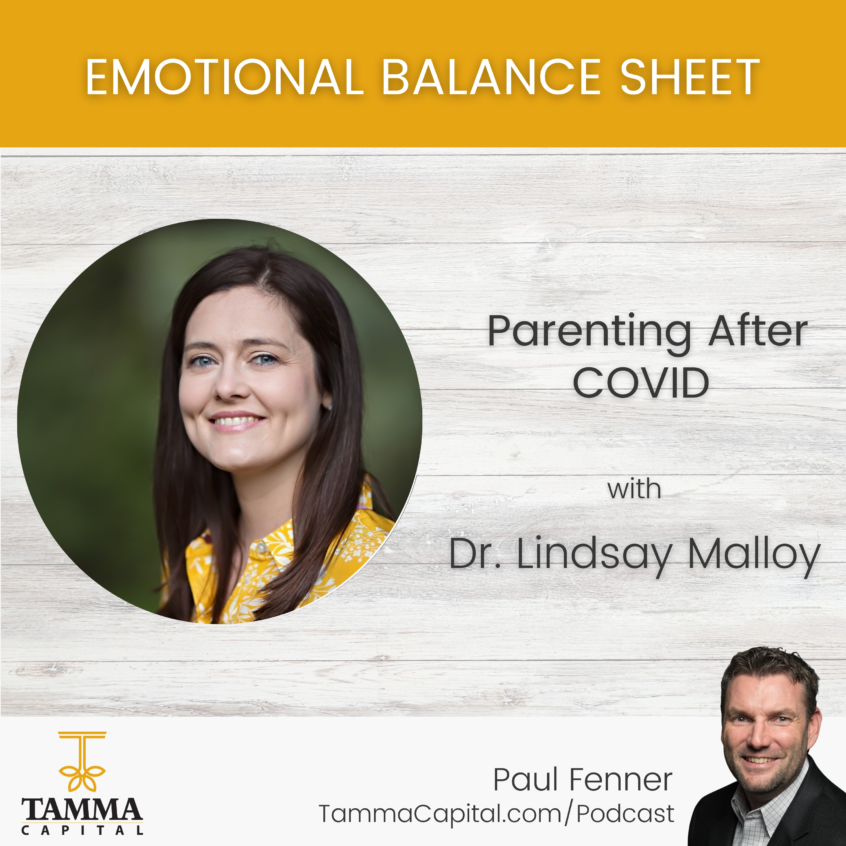 EMOTIONAL BALANCE SHEET

Parenting After COVID

with

Dr. Lindsay Malloy

TAMMA CAPITAL

Paul Fenner
TammaCapital.com/Podcast